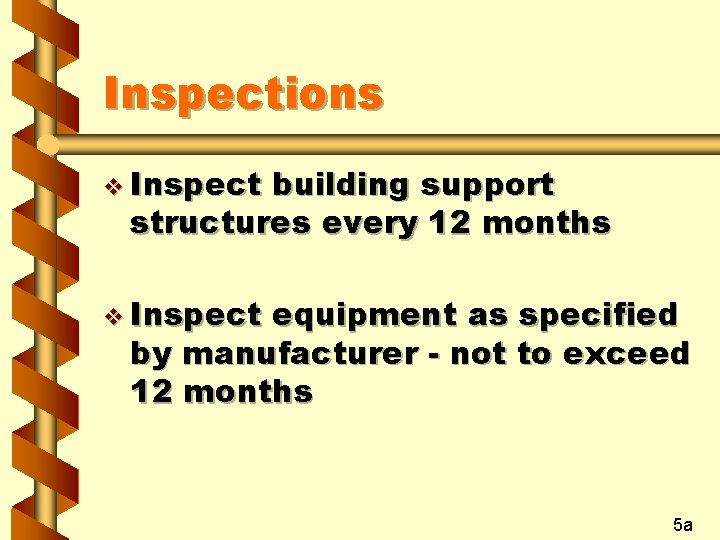 Inspections

❖ Inspect building support structures every 12 months

❖ Inspect equipment as specified by manufacturer - not to exceed 12 months

5a